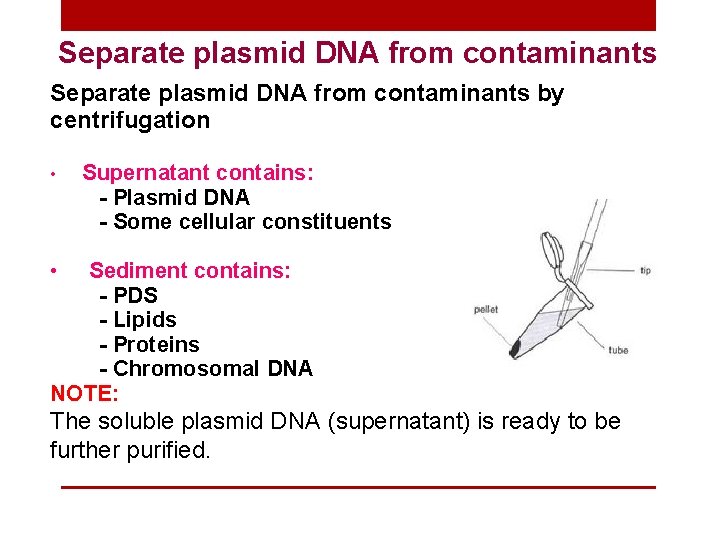 Separate plasmid DNA from contaminants

Separate plasmid DNA from contaminants by centrifugation

• Supernatant contains:
- Plasmid DNA
- Some cellular constituents

• Sediment contains:
- PDS
- Lipids
- Proteins
- Chromosomal DNA

tip
pellet
tube

NOTE:
The soluble plasmid DNA (supernatant) is ready to be further purified.